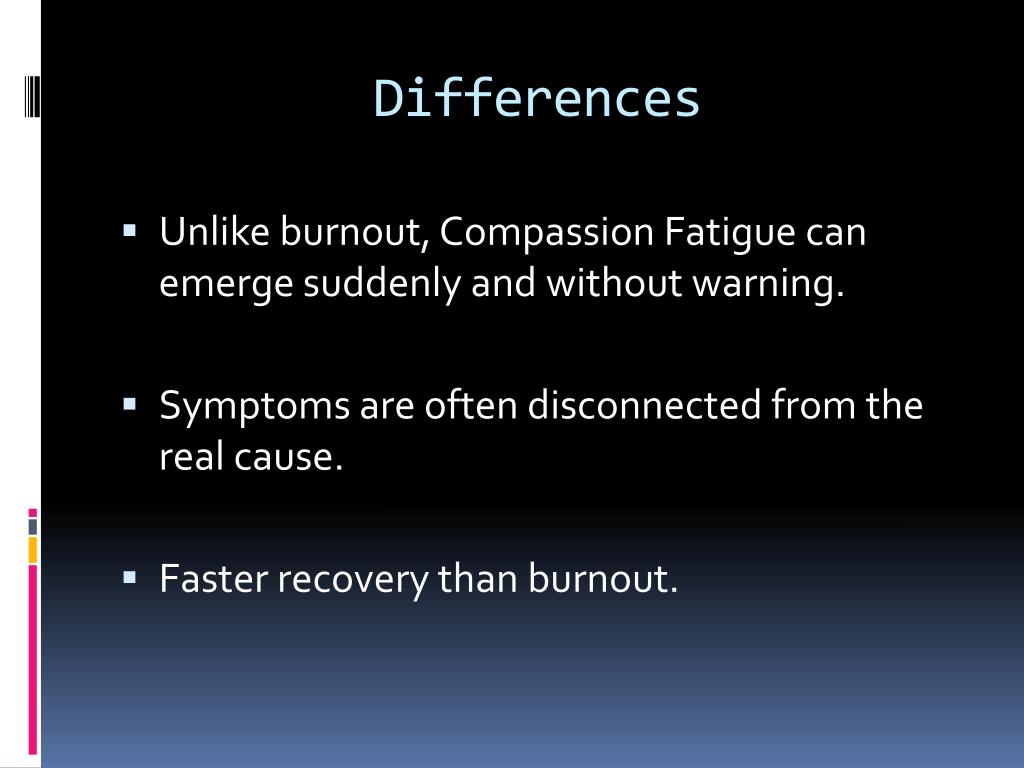 Differences

▪ Unlike burnout, Compassion Fatigue can emerge suddenly and without warning.

▪ Symptoms are often disconnected from the real cause.

▪ Faster recovery than burnout.